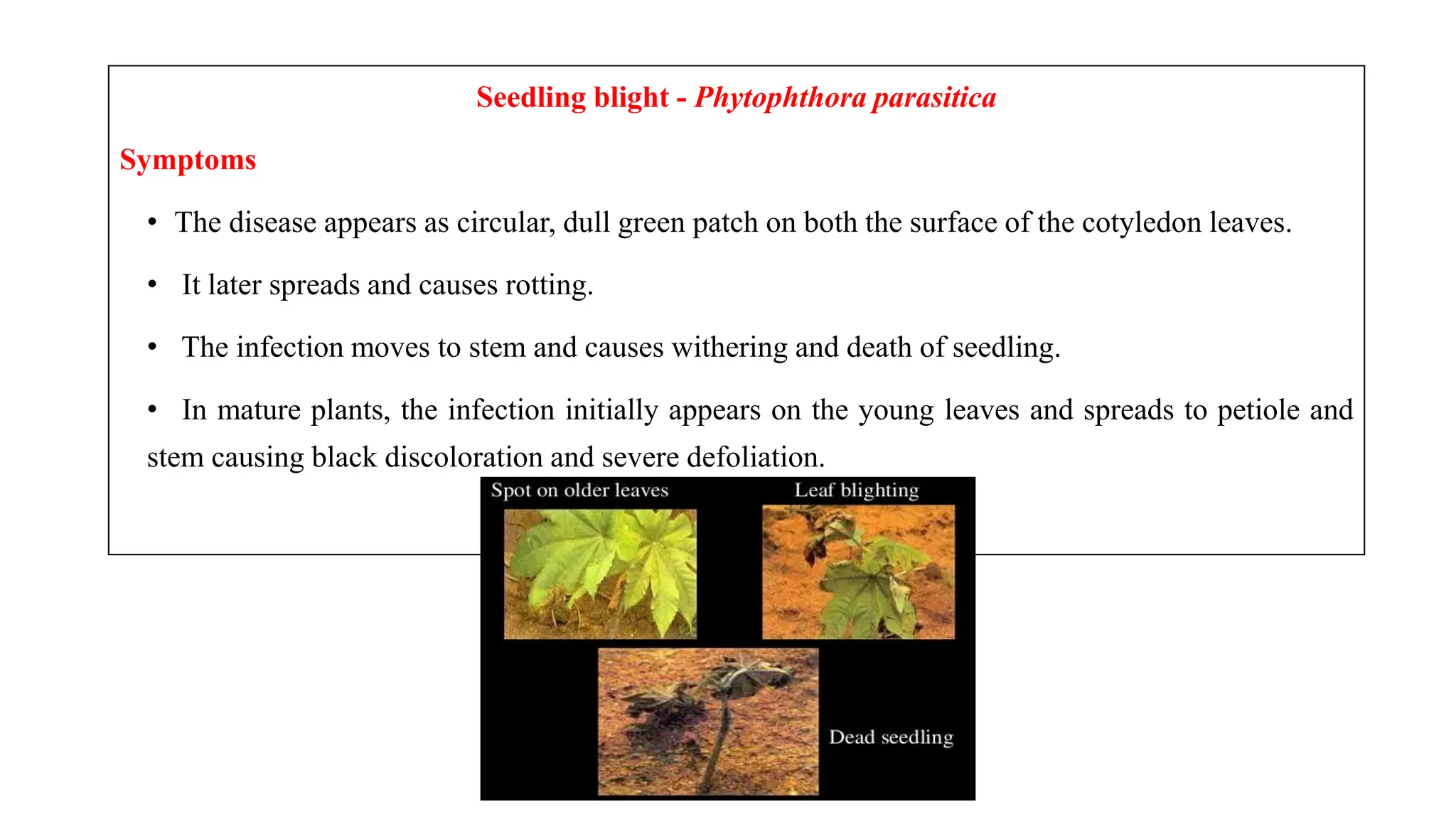 Seedling blight - Phytophthora parasitica

Symptoms

• The disease appears as circular, dull green patch on both the surface of the cotyledon leaves.

• It later spreads and causes rotting.

• The infection moves to stem and causes withering and death of seedling.

• In mature plants, the infection initially appears on the young leaves and spreads to petiole and stem causing black discoloration and severe defoliation.

Spot on older leaves

Leaf blighting

Dead seedling